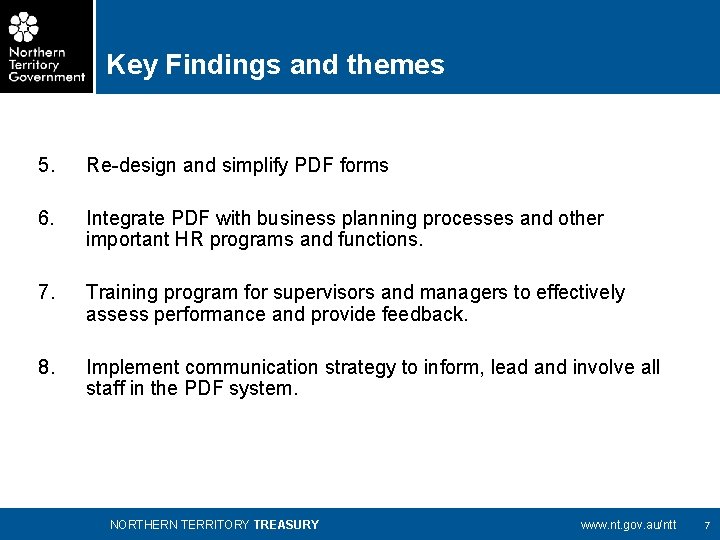 Northern Territory Government

Key Findings and themes

5. Re-design and simplify PDF forms

6. Integrate PDF with business planning processes and other important HR programs and functions.

7. Training program for supervisors and managers to effectively assess performance and provide feedback.

8. Implement communication strategy to inform, lead and involve all staff in the PDF system.

NORTHERN TERRITORY TREASURY

www.nt.gov.au/ntt

7